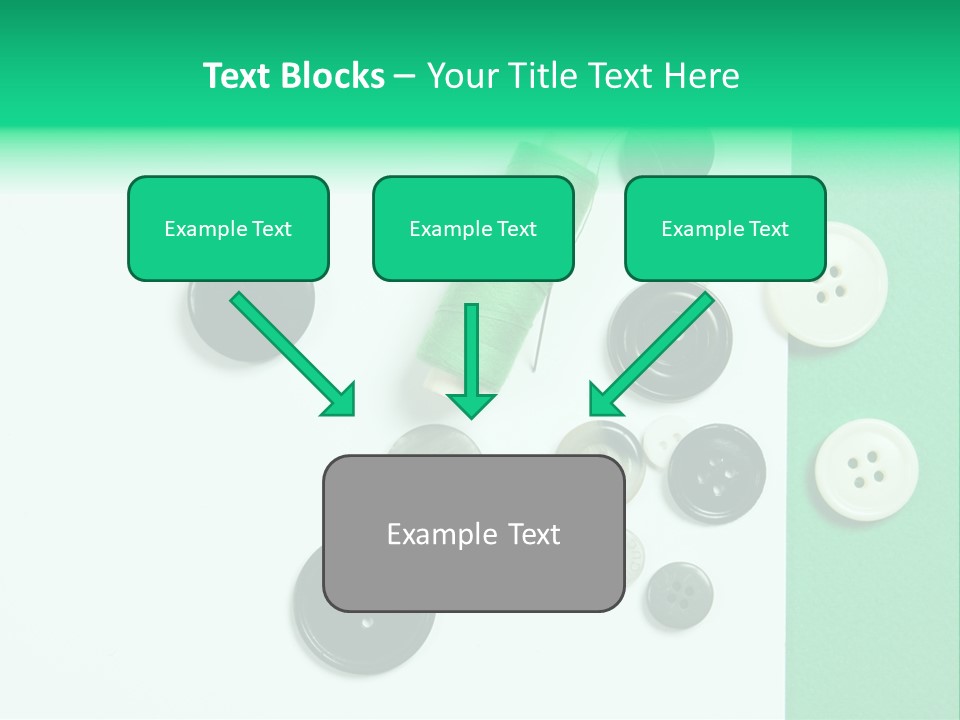 Text Blocks – Your Title Text Here

Example Text

Example Text

Example Text

Example Text